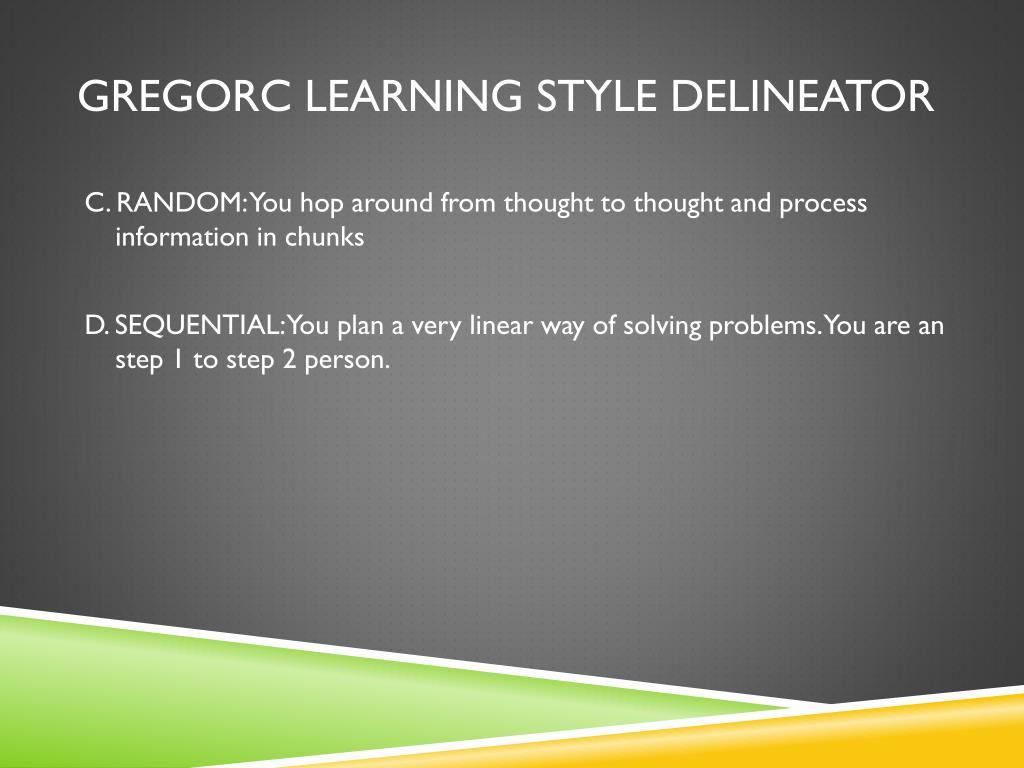 GREGORC LEARNING STYLE DELINEATOR

C. RANDOM: You hop around from thought to thought and process information in chunks

D. SEQUENTIAL: You plan a very linear way of solving problems. You are an step 1 to step 2 person.